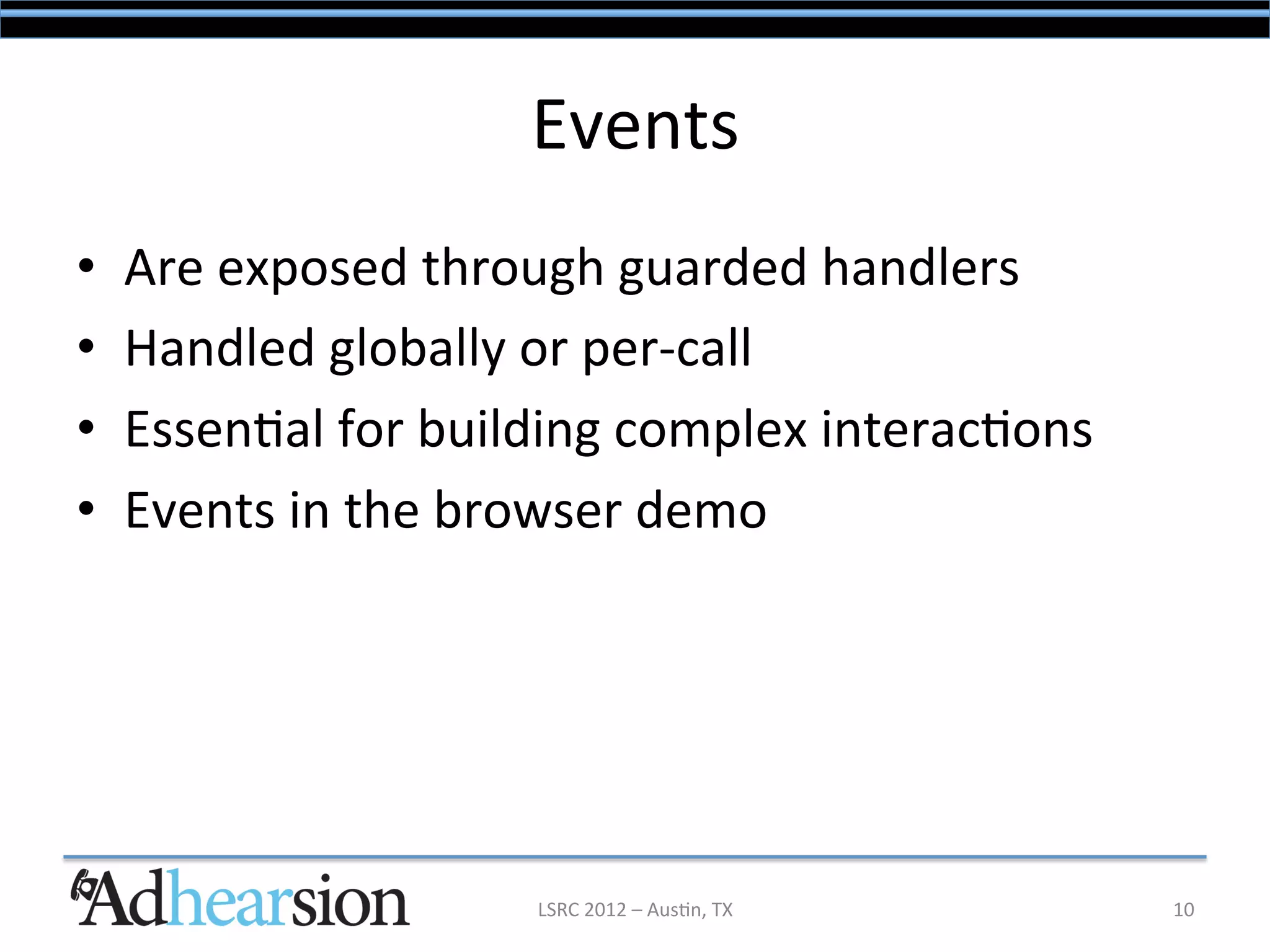 Events

• Are exposed through guarded handlers
• Handled globally or per-call
• Essential for building complex interactions
• Events in the browser demo

Adhearsion

LSRC 2012 – Austin, TX

10